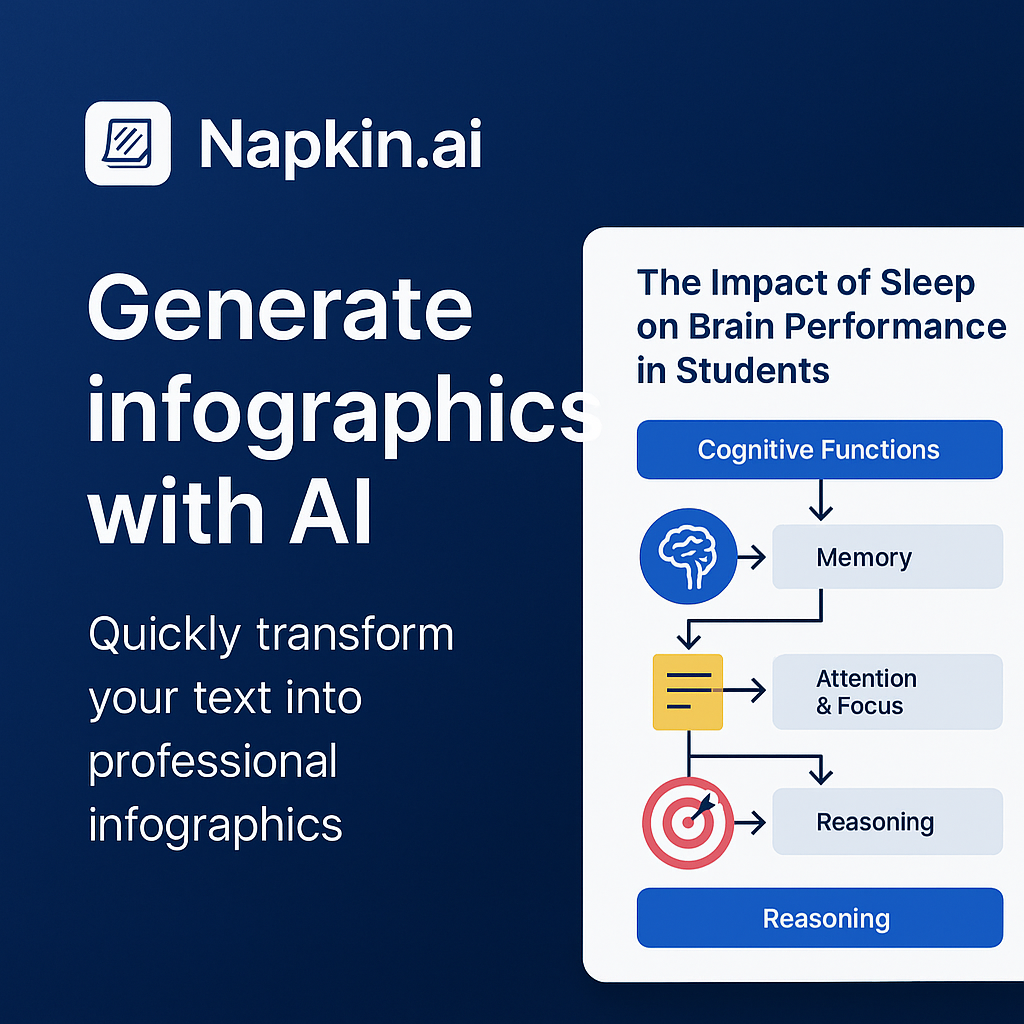 Napkin.ai

Generate infographics with AI

Quickly transform your text into professional infographics

The Impact of Sleep on Brain Performance in Students

Cognitive Functions

Memory

Attention & Focus

Reasoning

Reasoning